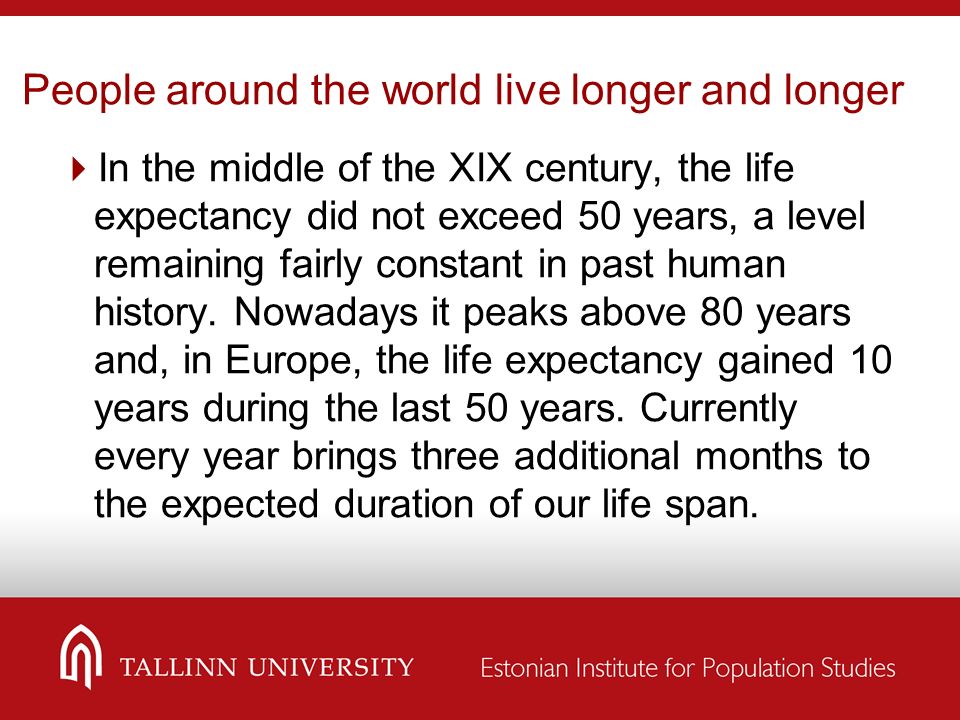 People around the world live longer and longer

In the middle of the XIX century, the life expectancy did not exceed 50 years, a level remaining fairly constant in past human history. Nowadays it peaks above 80 years and, in Europe, the life expectancy gained 10 years during the last 50 years. Currently every year brings three additional months to the expected duration of our life span.

TALLINN UNIVERSITY

Estonian Institute for Population Studies